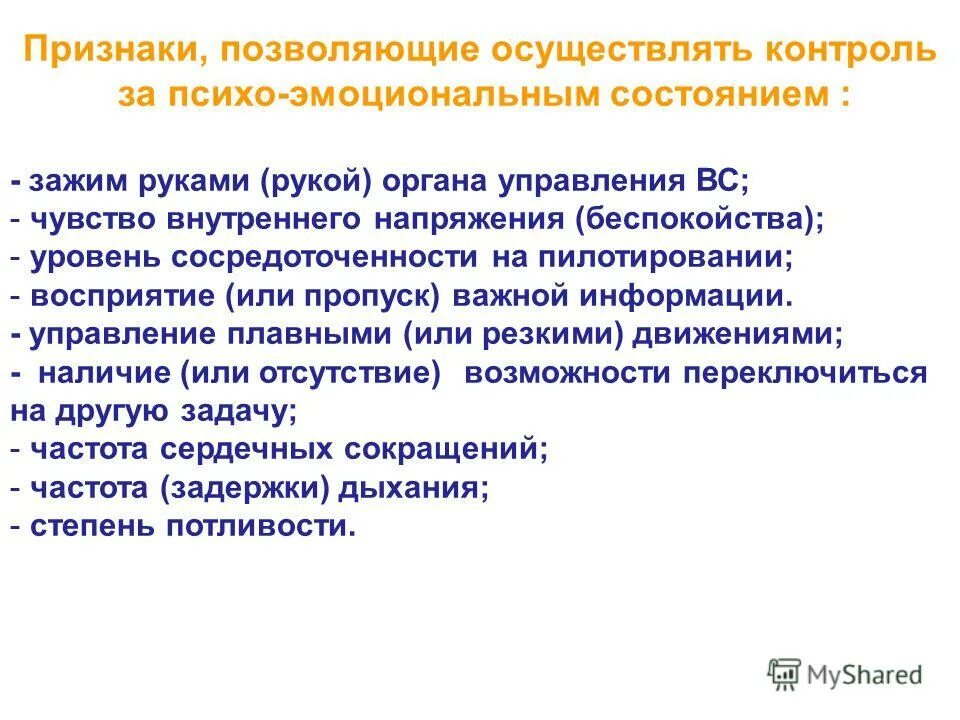 Признаки, позволяющие осуществлять контроль за психо-эмоциональным состоянием :

- зажим руками (рукой) органа управления ВС;
- чувство внутреннего напряжения (беспокойства);
- уровень сосредоточенности на пилотировании;
- восприятие (или пропуск) важной информации.
- управление плавными (или резкими) движениями;
- наличие (или отсутствие) возможности переключиться на другую задачу;
- частота сердечных сокращений;
- частота (задержки) дыхания;
- степень потливости.

MyShared